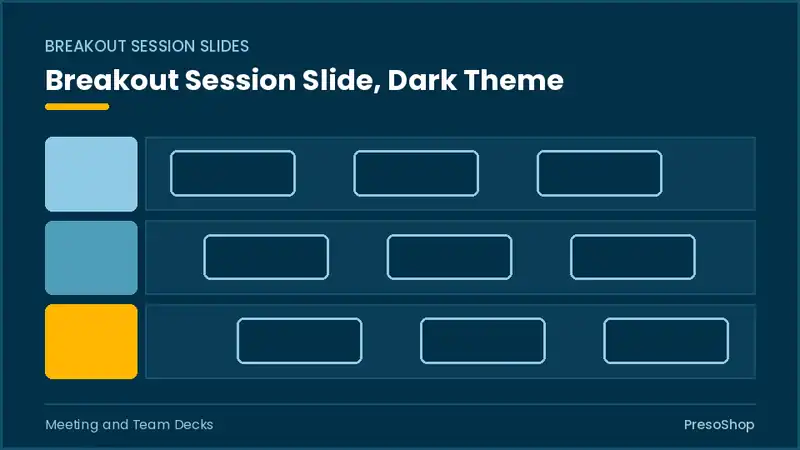 BREAKOUT SESSION SLIDES

Breakout Session Slide, Dark Theme

Meeting and Team Decks

PresoShop